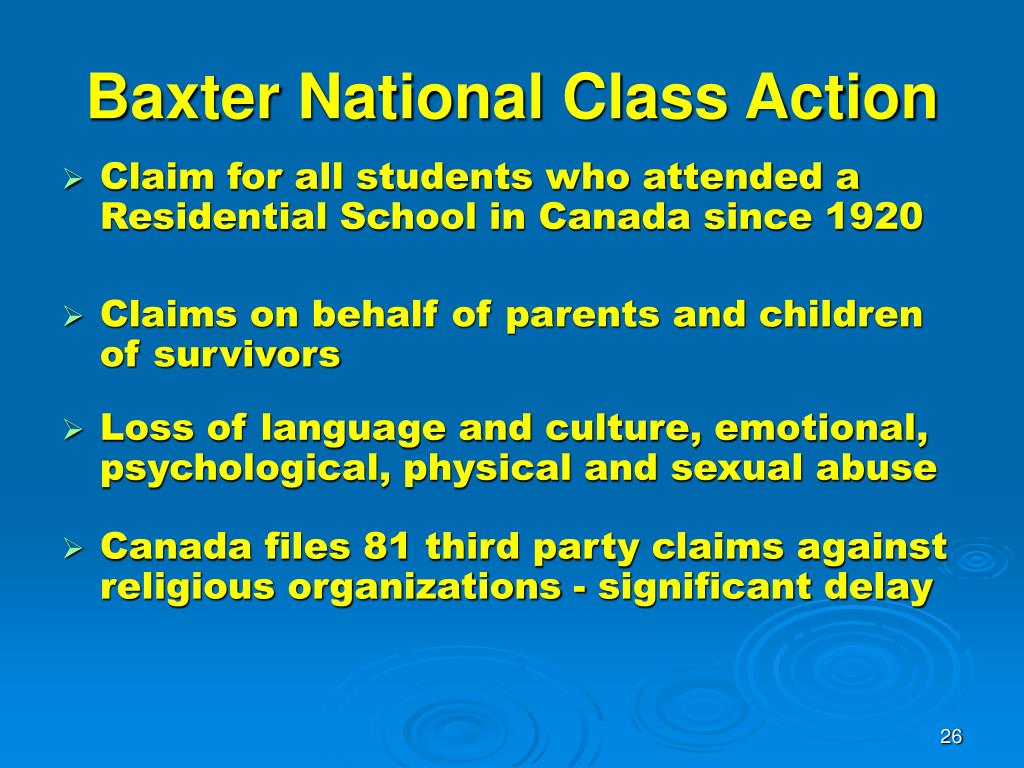 Baxter National Class Action

➢ Claim for all students who attended a Residential School in Canada since 1920

➢ Claims on behalf of parents and children of survivors

➢ Loss of language and culture, emotional, psychological, physical and sexual abuse

➢ Canada files 81 third party claims against religious organizations - significant delay

26